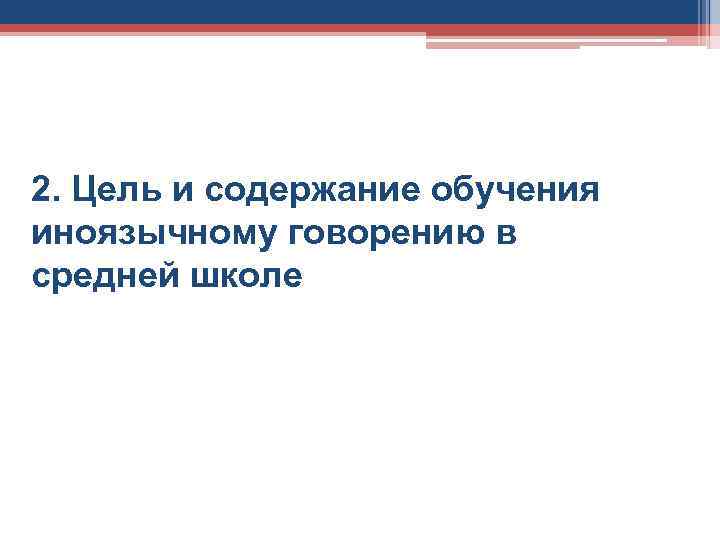 2. Цель и содержание обучения иноязычному говорению в средней школе